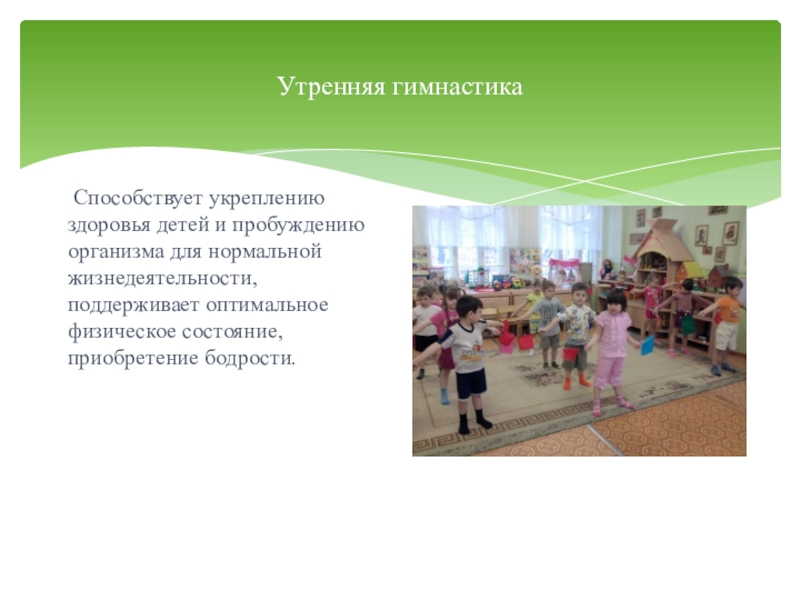 Утренняя гимнастика

Способствует укреплению здоровья детей и пробуждению организма для нормальной жизнедеятельности, поддерживает оптимальное физическое состояние, приобретение бодрости.